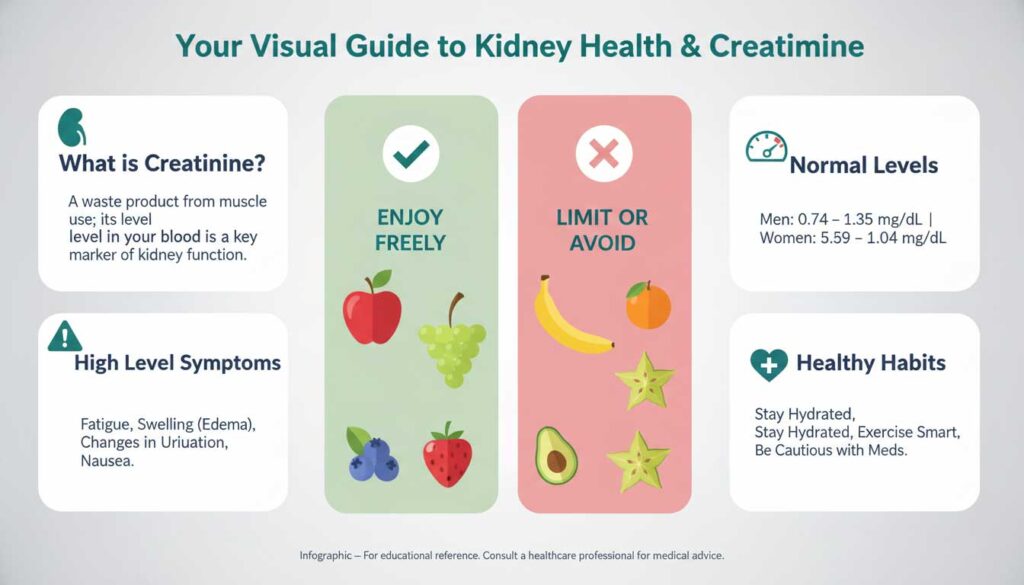 Your Visual Guide to Kidney Health & Creatimine

What is Creatinine?

A waste product from muscle use; its level level in your blood is a key marker of kidney function.

High Level Symptoms

Fatigue, Swelling (Edema), Changes in Uriuation, Nausea.

ENJOY FREELY

LIMIT OR AVOID

Normal Levels

Men: 0.74 – 1.35 mg/dL | Women: 5.59 – 1.04 mg/dL

Healthy Habits

Stay Hydrated, Stay Hydrated, Exercise Smart, Be Cautious with Meds.

Infographic – For educational reference. Consult a healthcare professional for medical advice.